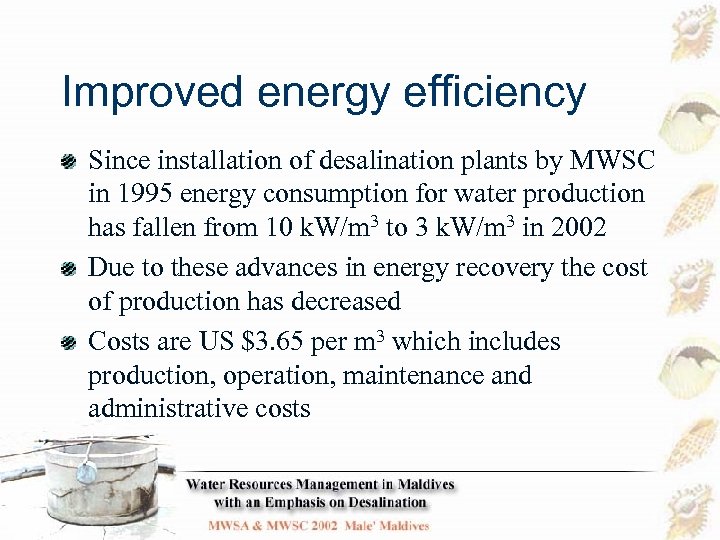 Improved energy efficiency

Since installation of desalination plants by MWSC in 1995 energy consumption for water production has fallen from 10 kW/m$^3$ to 3 kW/m$^3$ in 2002

Due to these advances in energy recovery the cost of production has decreased

Costs are US \$3.65 per m$^3$ which includes production, operation, maintenance and administrative costs

Water Resources Management in Maldives
with an Emphasis on Desalination

MWSA & MWSC 2002 Male' Maldives